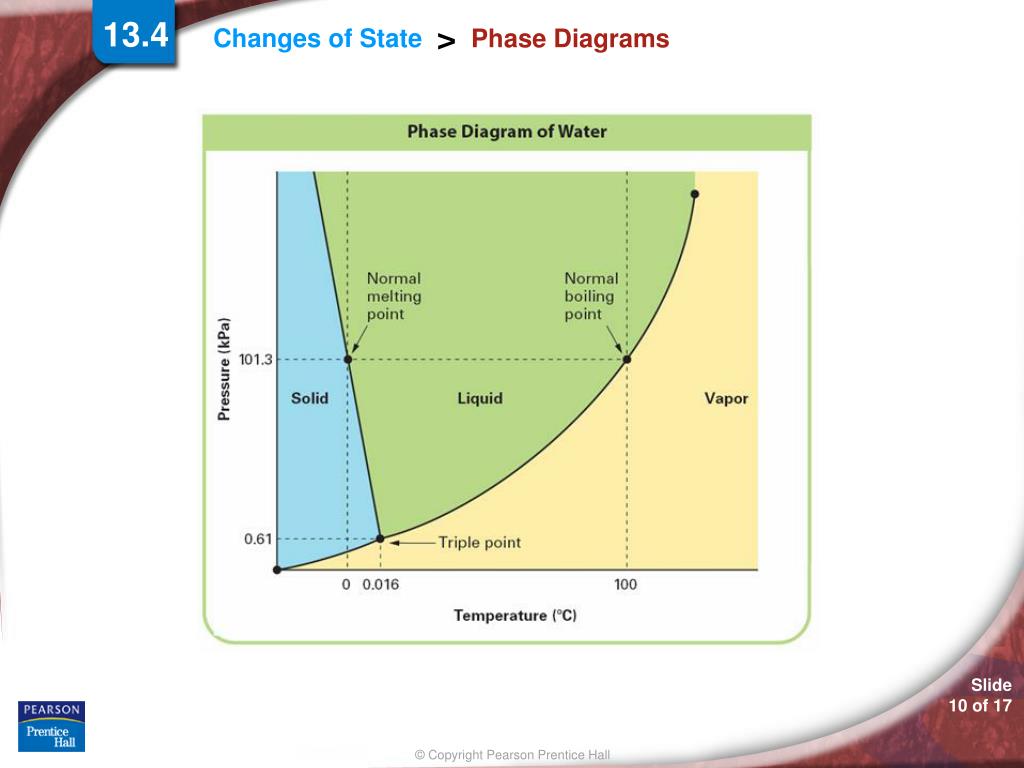 13.4

Changes of State > Phase Diagrams

Phase Diagram of Water

Pressure (kPa)

101.3

0.61

Normal melting point

Normal boiling point

Solid

Liquid

Vapor

Triple point

0

0.016

100

Temperature (°C)

PEARSON
Prentice Hall

© Copyright Pearson Prentice Hall

Slide
10 of 17